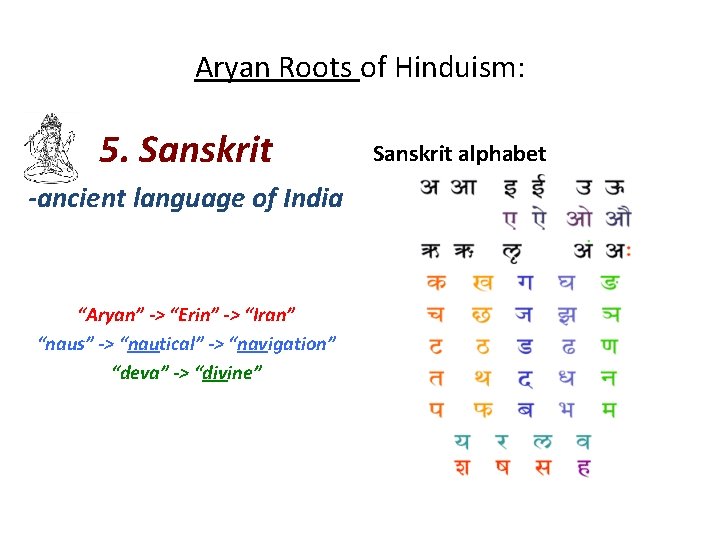 Aryan Roots of Hinduism:

5. Sanskrit

-ancient language of India

"Aryan" -> "Erin" -> "Iran"
"naus" -> "nautical" -> "navigation"
"deva" -> "divine"

Sanskrit alphabet

अ आ इ ई उ ऊ
ए ऐ ओ औ
ऋ ॠ ऌ अं अः
क ख ग घ ङ
च छ ज झ ञ
ट ठ ड ढ ण
त थ द ध न
प फ ब भ म
य र ल व
श ष स ह